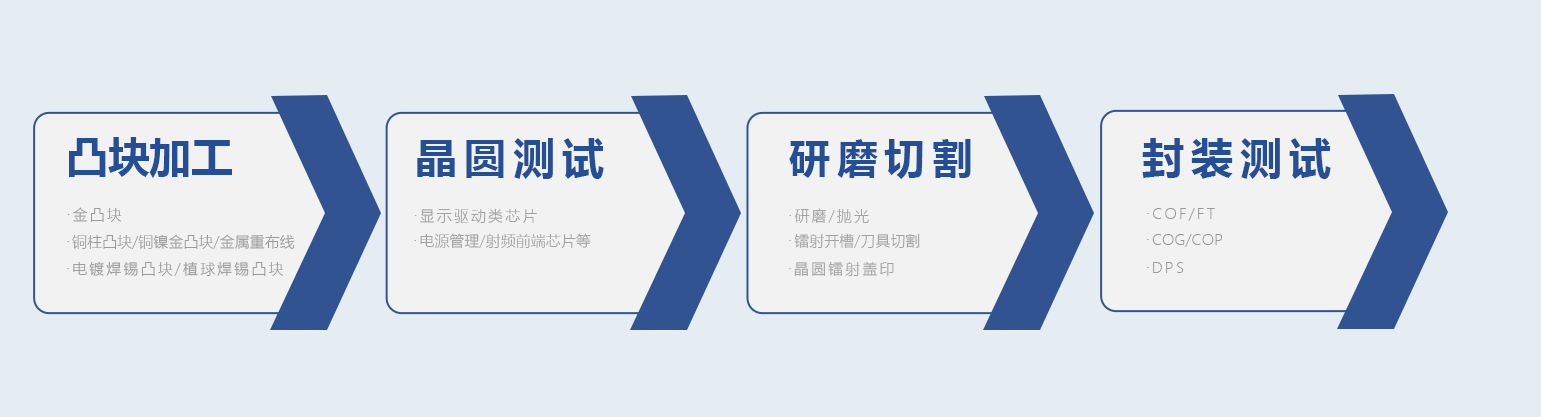 凸块加工

·金凸块
·铜柱凸块/铜镍金凸块/金属重布线
·电镀焊锡凸块/植球焊锡凸块

晶圆测试

·显示驱动类芯片
·电源管理/射频前端芯片等

研磨切割

·研磨/抛光
·镭射开槽/刀具切割
·晶圆镭射盖印

封装测试

·COF/FT
·COG/COP
·DPS